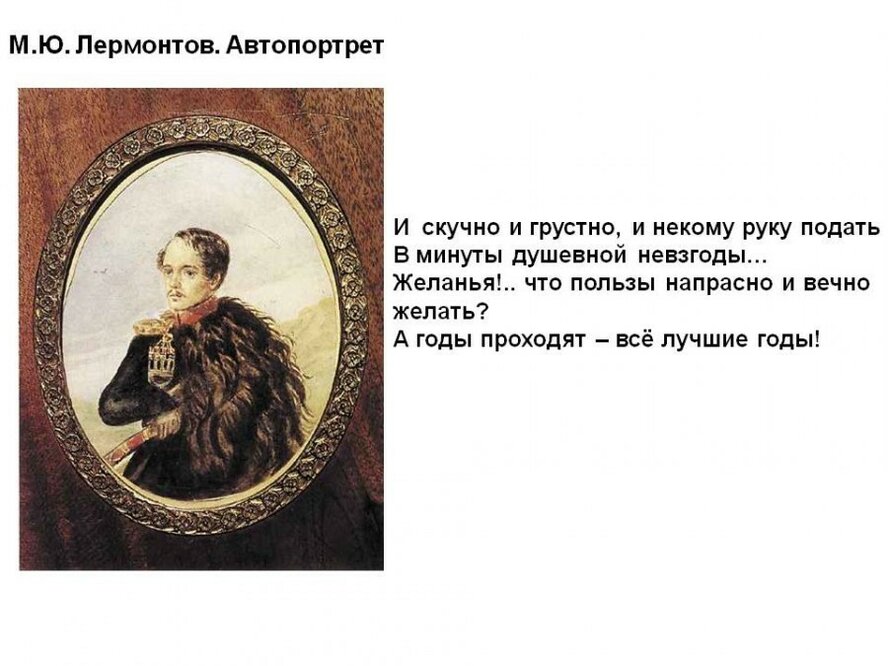 М.Ю. Лермонтов. Автопортрет

И скучно и грустно, и некому руку подать
В минуты душевной невзгоды...
Желанья!.. что пользы напрасно и вечно желать?
А годы проходят – всё лучшие годы!